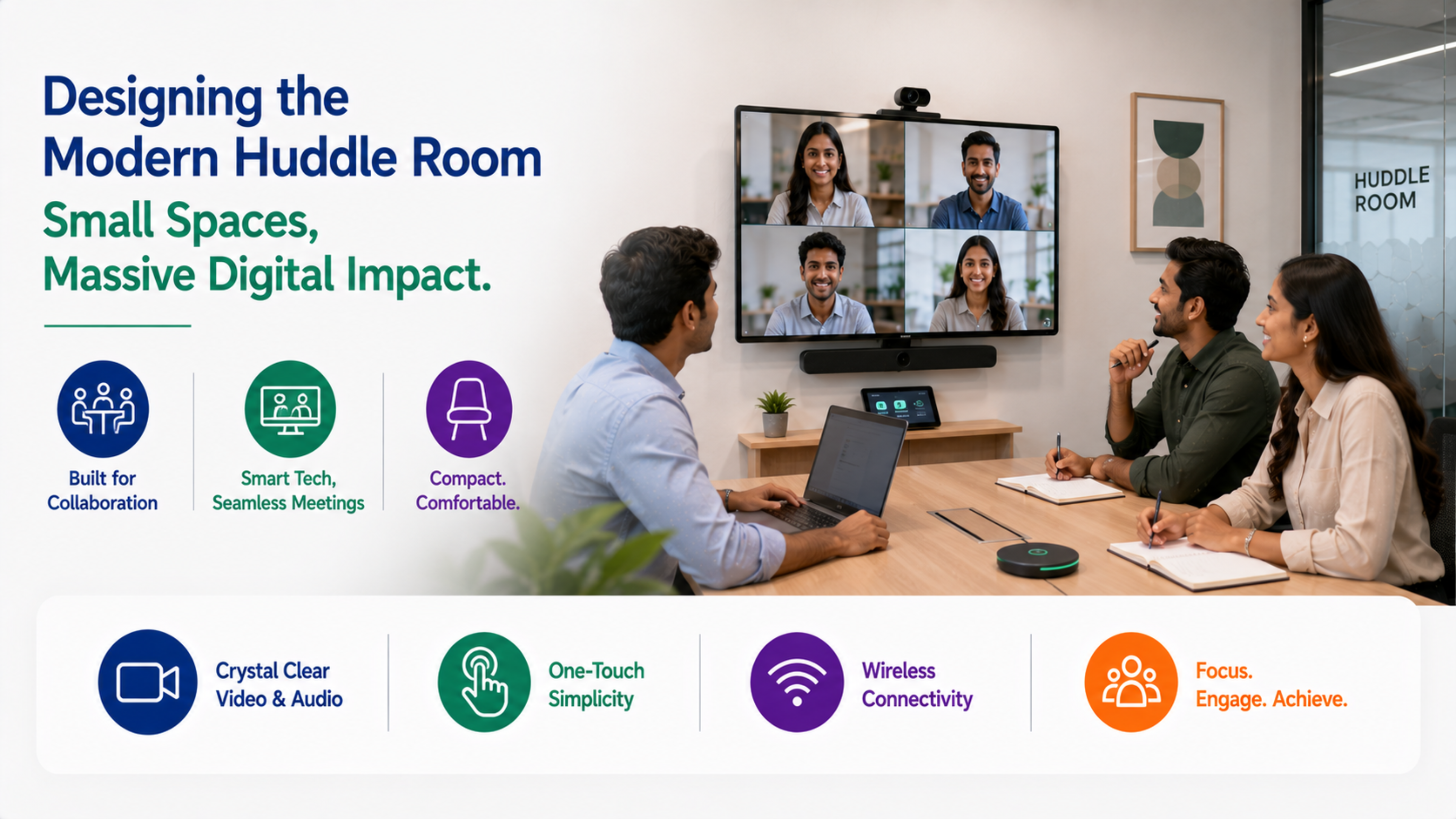 Designing the Modern Huddle Room

Small Spaces, Massive Digital Impact.

Built for Collaboration

Smart Tech, Seamless Meetings

Compact. Comfortable.

HUDDLE ROOM

Crystal Clear Video & Audio

One-Touch Simplicity

Wireless Connectivity

Focus. Engage. Achieve.